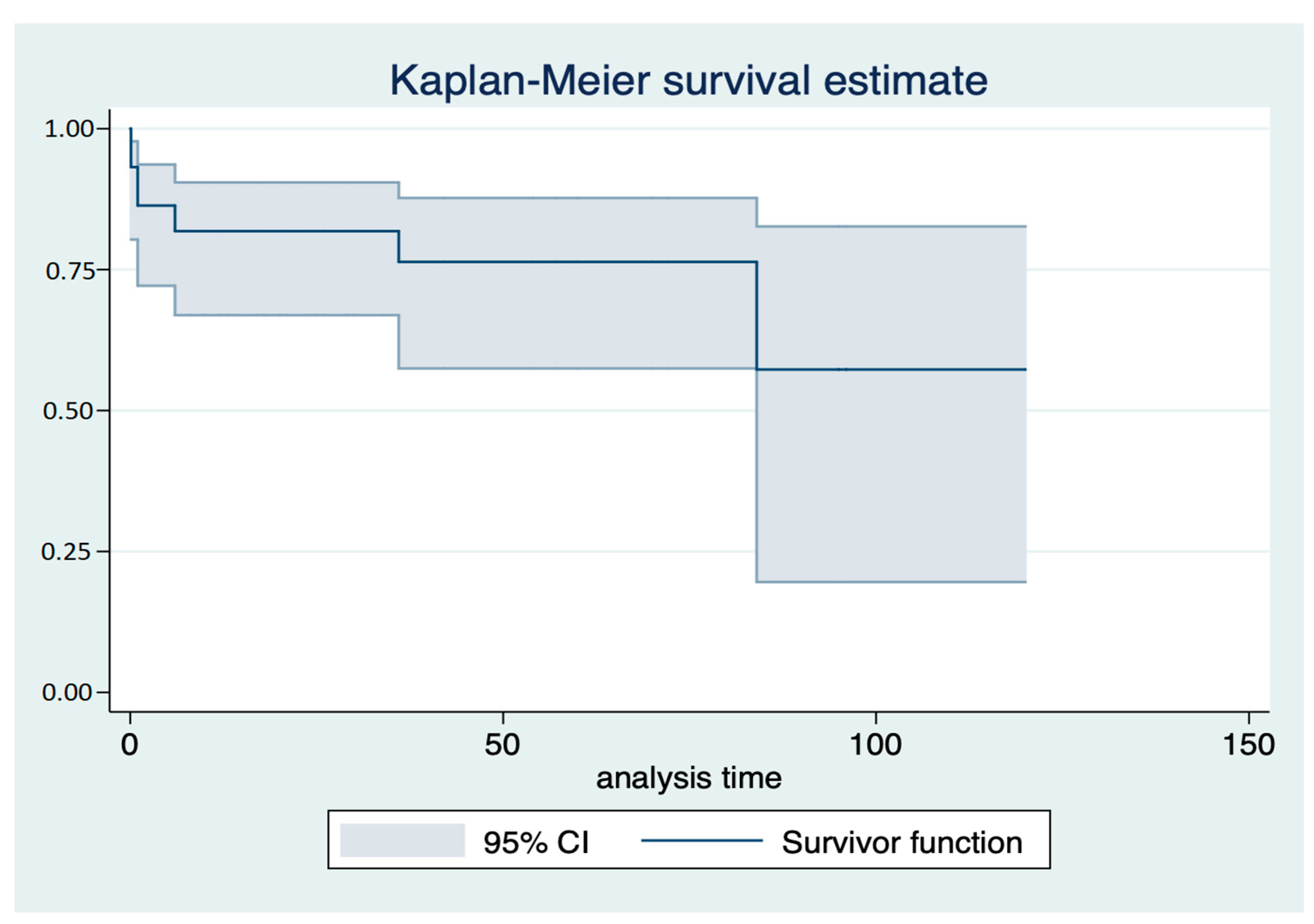 Kaplan-Meier survival estimate

1.00
0.75
0.50
0.25
0.00

0
50
100
150

analysis time

95% CI
Survivor function